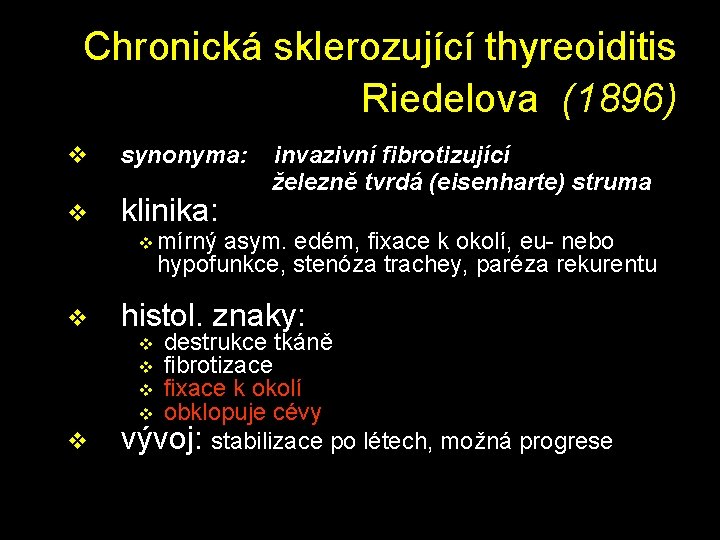 Chronická sklerozující thyreoiditis Riedelova (1896)

❖ synonyma: invazivní fibrotizující
železně tvrdá (eisenharte) struma

❖ klinika:
❖ mírný asym. edém, fixace k okolí, eu- nebo hypofunkce, stenóza trachey, paréza rekurentu

❖ histol. znaky:
❖ destrukce tkáně
❖ fibrotizace
❖ fixace k okolí
❖ obklopuje cévy

❖ vývoj: stabilizace po létech, možná progrese